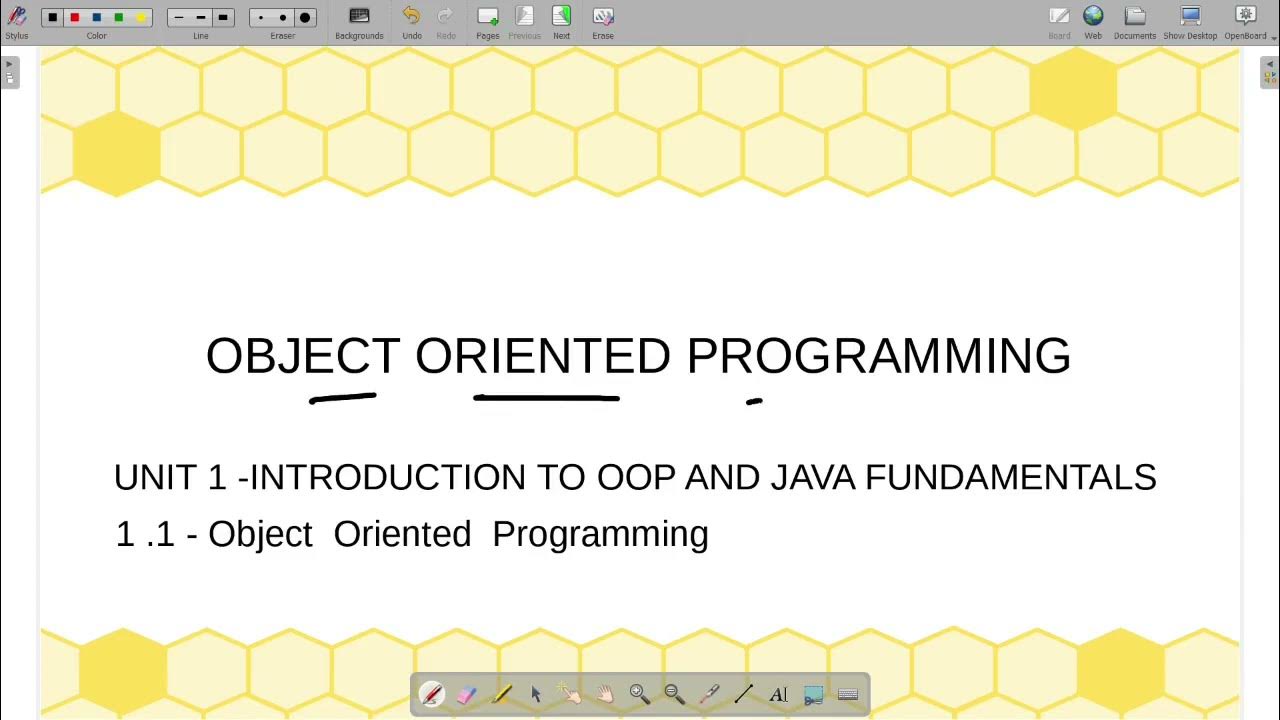 Stylus Color Line Eraser Backgrounds Undo Redo Pages Previous Next Erase Board Web Documents Show Desktop OpenBoard

OBJECT ORIENTED PROGRAMMING

UNIT 1 -INTRODUCTION TO OOP AND JAVA FUNDAMENTALS

1 .1 - Object Oriented Programming